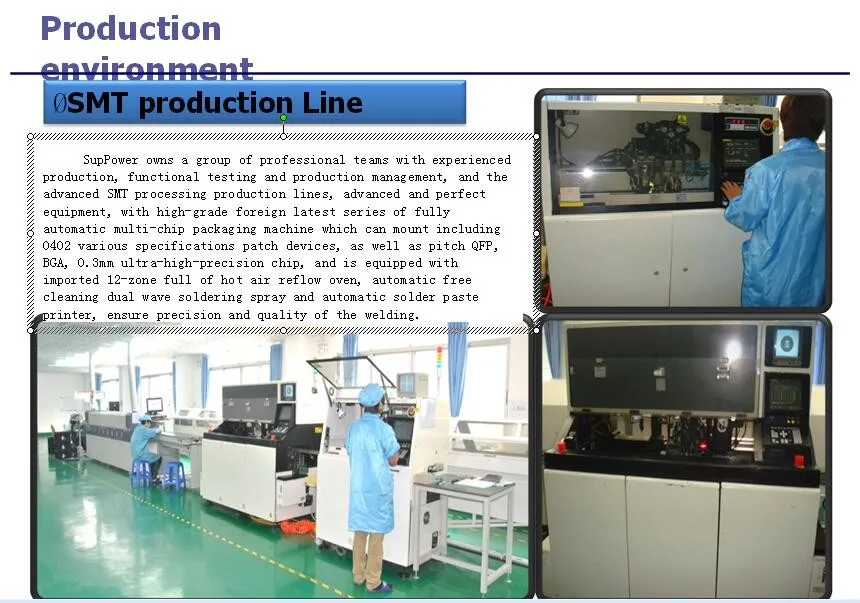 Production environment

ØSMT production Line

SupPower owns a group of professional teams with experienced production, functional testing and production management, and the advanced SMT processing production lines, advanced and perfect equipment, with high-grade foreign latest series of fully automatic multi-chip packaging machine which can mount including 0402 various specifications patch devices, as well as pitch QFP, BGA, 0.3mm ultra-high-precision chip, and is equipped with imported 12-zone full of hot air reflow oven, automatic free cleaning dual wave soldering spray and automatic solder paste printer, ensure precision and quality of the welding.